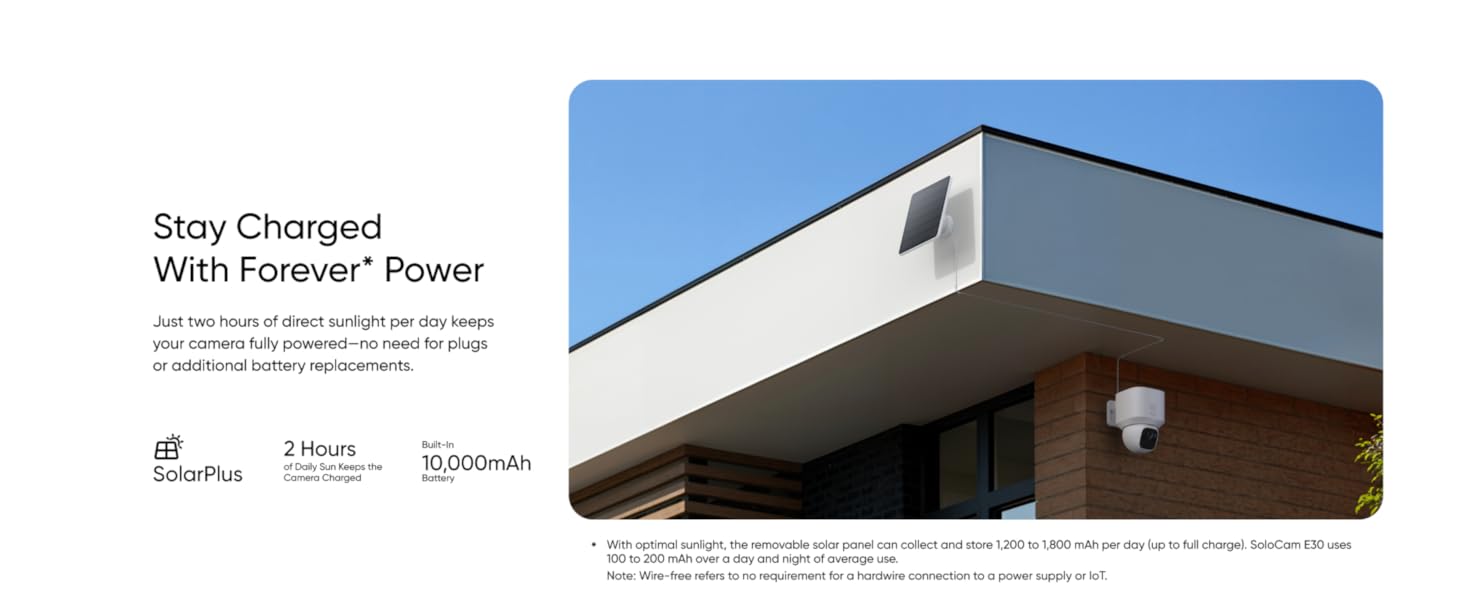 Stay Charged
With Forever* Power

Just two hours of direct sunlight per day keeps your camera fully powered—no need for plugs or additional battery replacements.

SolarPlus

2 Hours
of Daily Sun Keeps the Camera Charged

Built-In
10,000mAh
Battery

• With optimal sunlight, the removable solar panel can collect and store 1,200 to 1,800 mAh per day (up to full charge). SoloCam E30 uses 100 to 200 mAh over a day and night of average use.
Note: Wire-free refers to no requirement for a hardwire connection to a power supply or IoT.